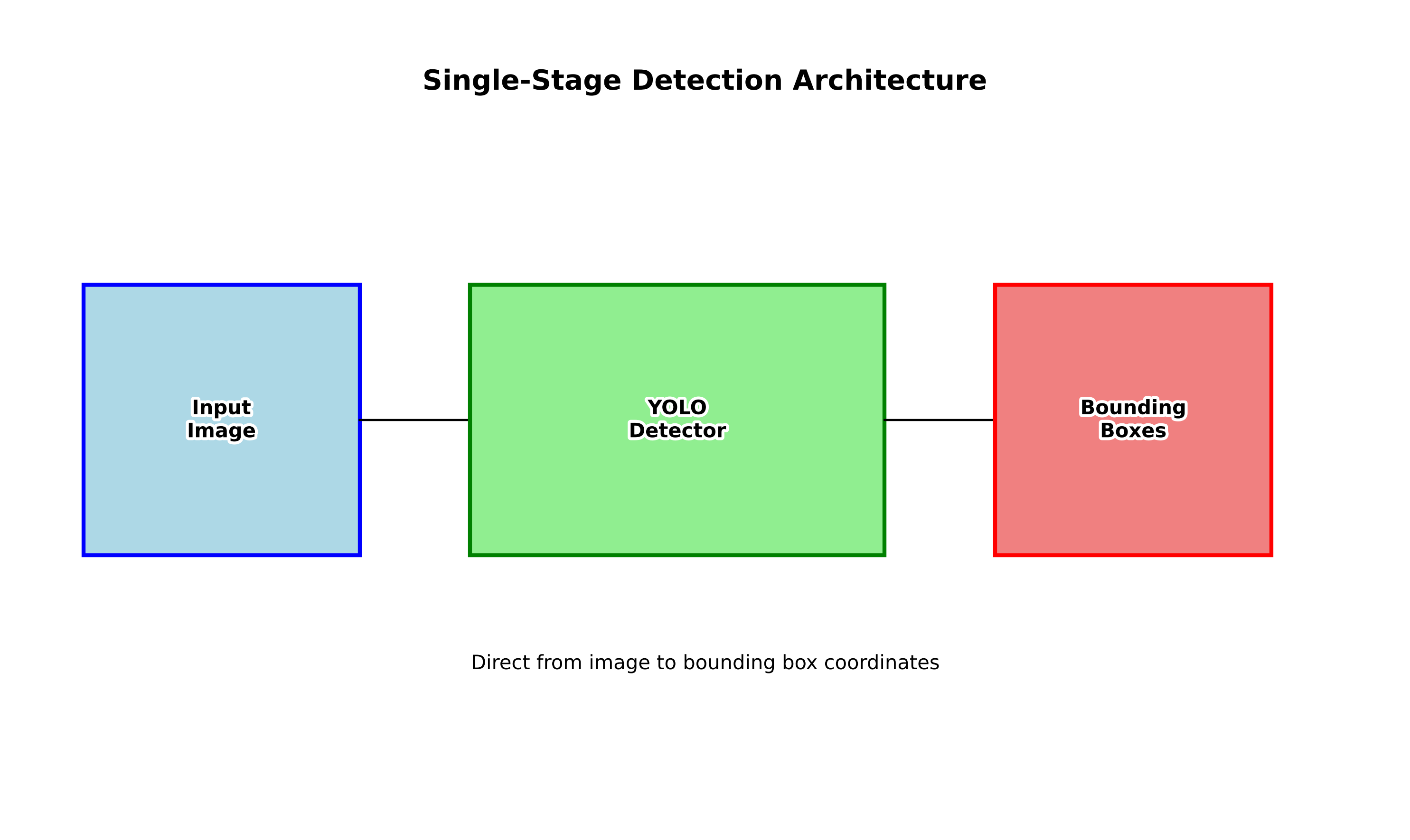 Single-Stage Detection Architecture

Input Image

YOLO Detector

Bounding Boxes

Direct from image to bounding box coordinates